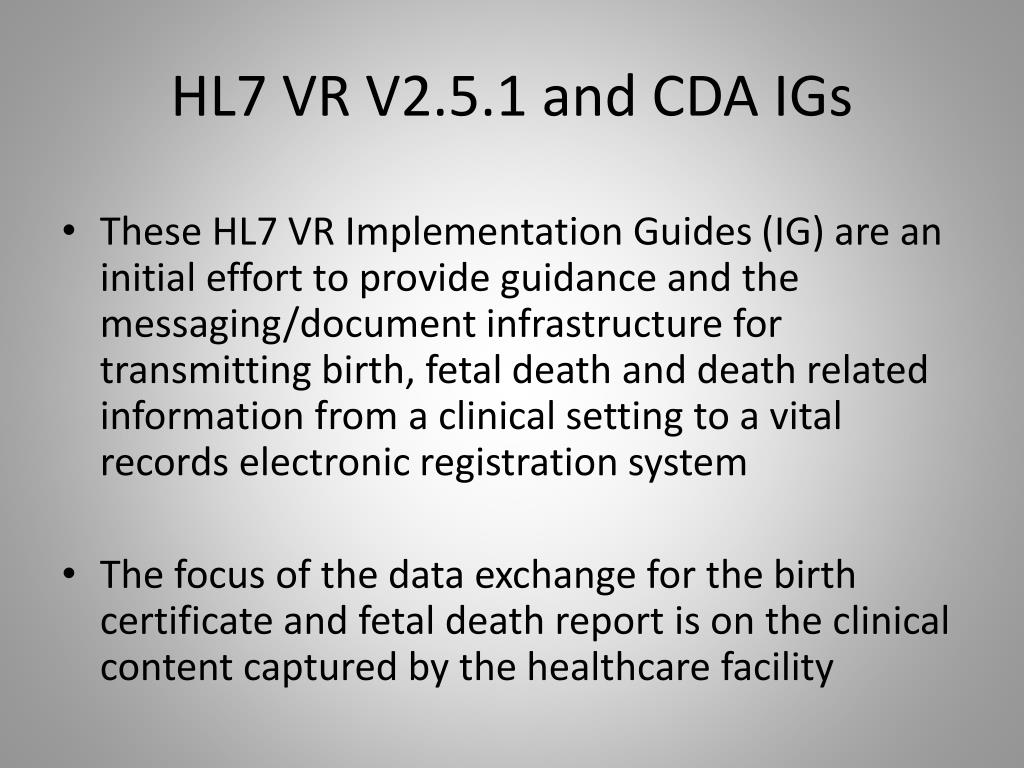 HL7 VR V2.5.1 and CDA IGs

• These HL7 VR Implementation Guides (IG) are an initial effort to provide guidance and the messaging/document infrastructure for transmitting birth, fetal death and death related information from a clinical setting to a vital records electronic registration system

• The focus of the data exchange for the birth certificate and fetal death report is on the clinical content captured by the healthcare facility